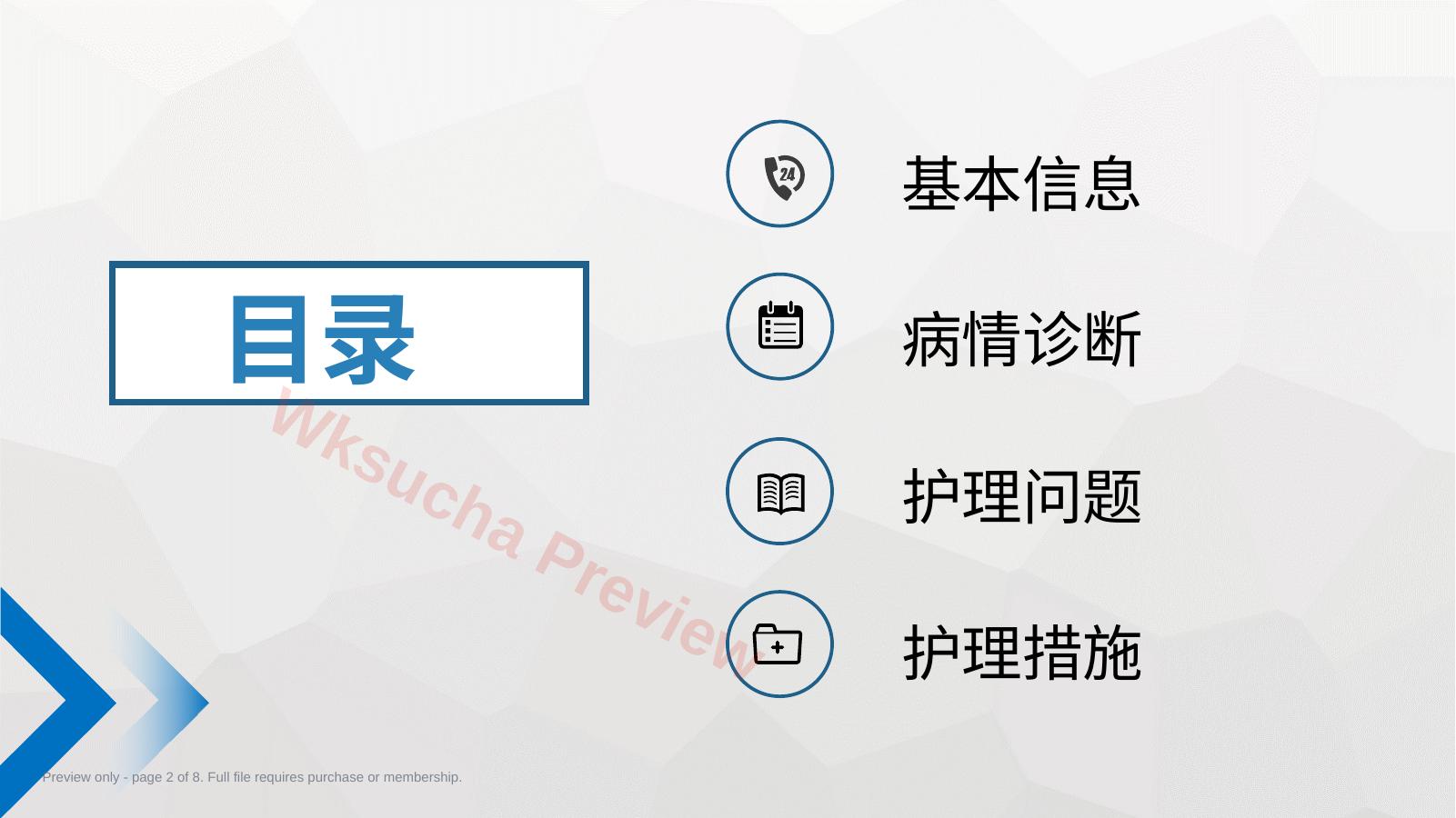 目录

24

基本信息

病情诊断

护理问题

护理措施

Wksucha Preview

Preview only - page 2 of 8. Full file requires purchase or membership.